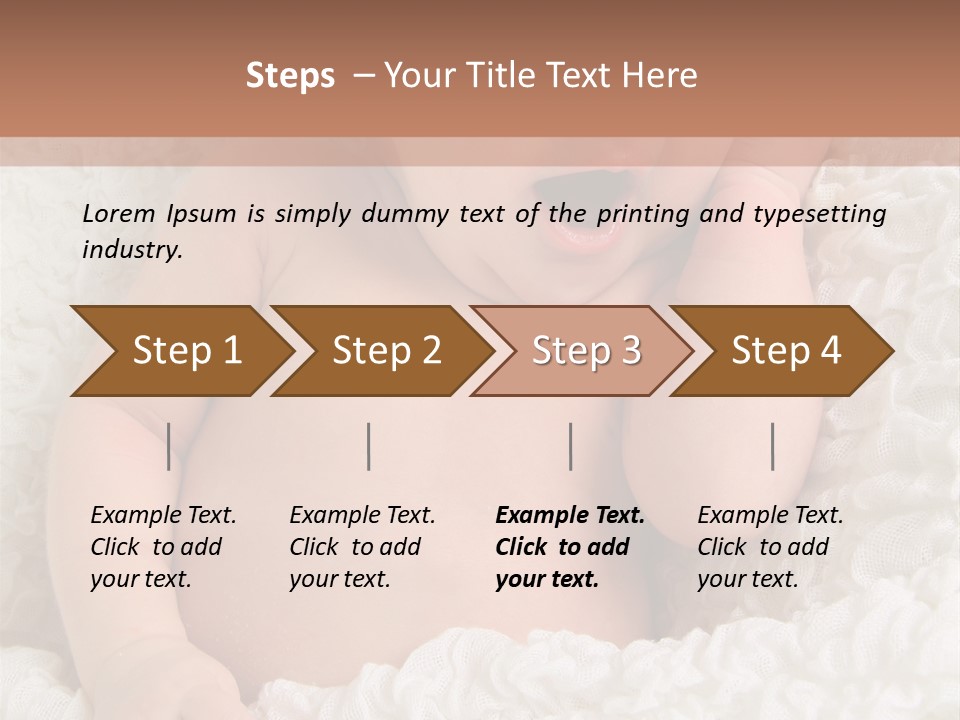 Steps – Your Title Text Here

Lorem Ipsum is simply dummy text of the printing and typesetting industry.

Step 1

Step 2

Step 3

Step 4

Example Text. Click to add your text.

Example Text. Click to add your text.

Example Text. Click to add your text.

Example Text. Click to add your text.